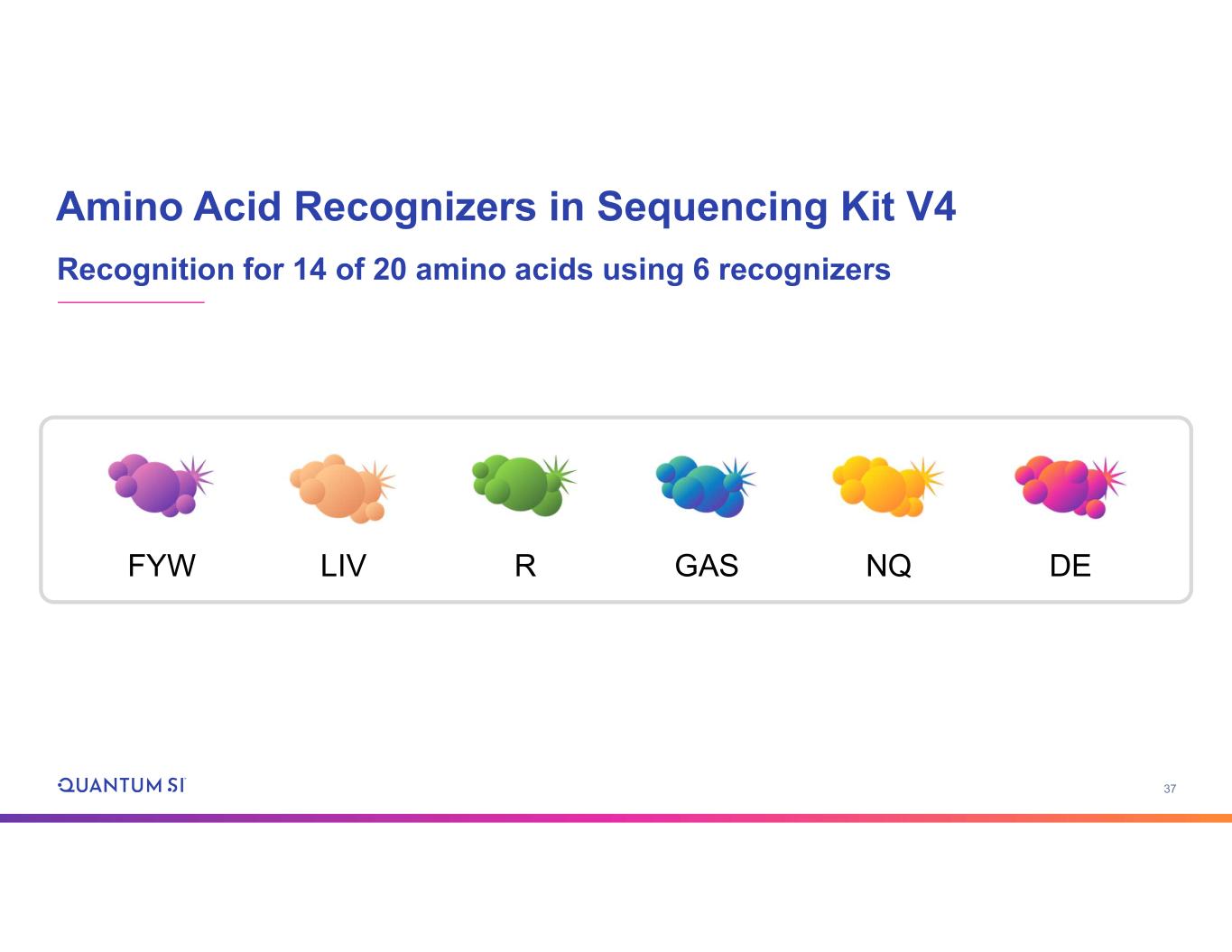 Amino Acid Recognizers in Sequencing Kit V4

Recognition for 14 of 20 amino acids using 6 recognizers

FYW LIV R GAS NQ DE

QUANTUM SI

37